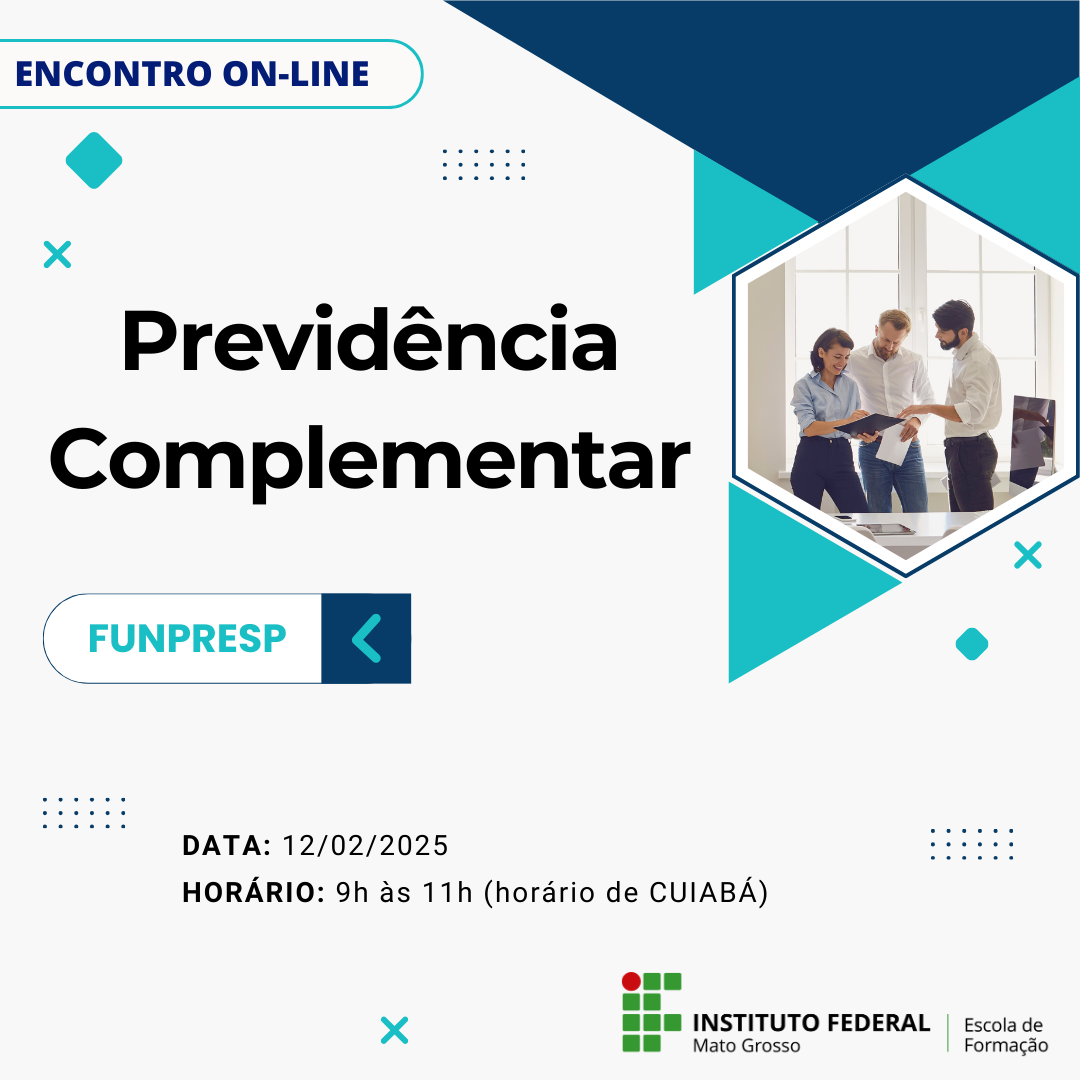 ENCONTRO ON-LINE

Previdência Complementar

FUNPRESP

DATA: 12/02/2025
HORÁRIO: 9h às 11h (horário de CUIABÁ)

INSTITUTO FEDERAL
Mato Grosso

Escola de Formação